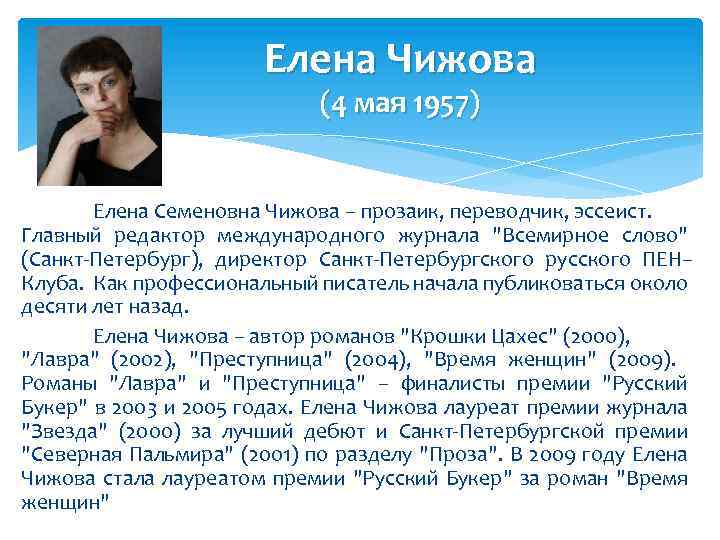 Елена Чижова
(4 мая 1957)

Елена Семеновна Чижова – прозаик, переводчик, эссеист. Главный редактор международного журнала "Всемирное слово" (Санкт-Петербург), директор Санкт-Петербургского русского ПЕН–Клуба. Как профессиональный писатель начала публиковаться около десяти лет назад.

Елена Чижова – автор романов "Крошки Цахес" (2000), "Лавра" (2002), "Преступница" (2004), "Время женщин" (2009). Романы "Лавра" и "Преступница" – финалисты премии "Русский Букер" в 2003 и 2005 годах. Елена Чижова лауреат премии журнала "Звезда" (2000) за лучший дебют и Санкт-Петербургской премии "Северная Пальмира" (2001) по разделу "Проза". В 2009 году Елена Чижова стала лауреатом премии "Русский Букер" за роман "Время женщин"